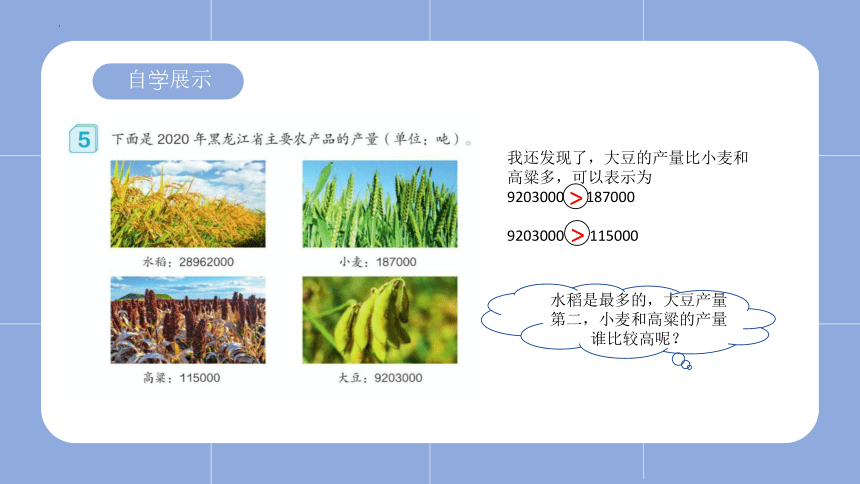 自学展示

5 下面是 2020 年黑龙江省主要农产品的产量（单位：吨）。

水稻：28962000

小麦：187000

高粱：115000

大豆：9203000

我还发现了，大豆的产量比小麦和高粱多，可以表示为

9203000 > 187000

9203000 > 115000

水稻是最多的，大豆产量第二，小麦和高粱的产量谁比较高呢？